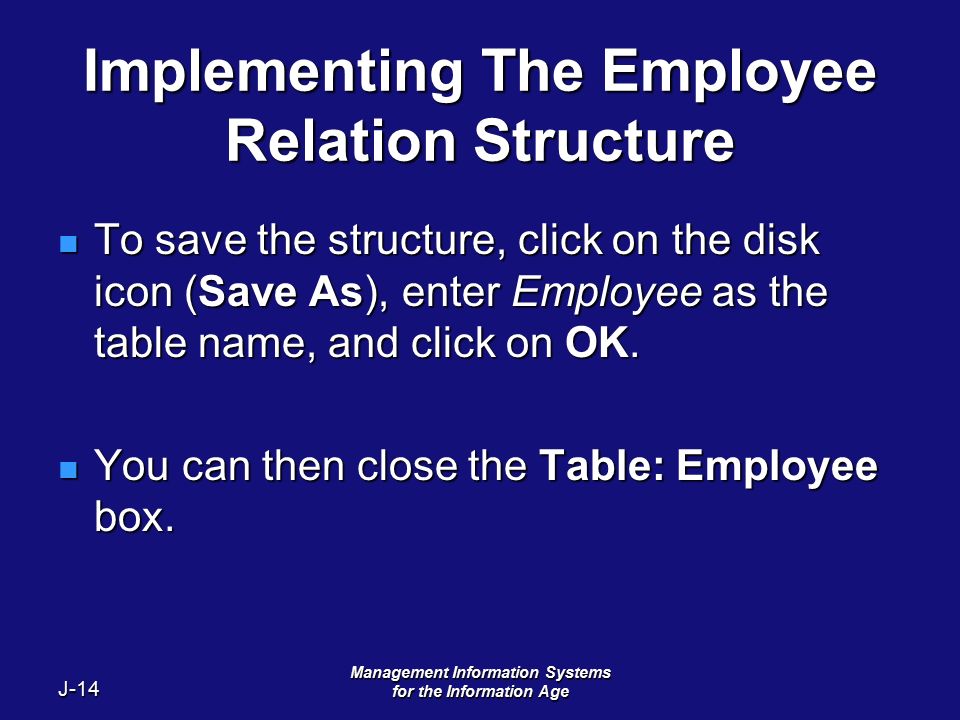 Implementing The Employee Relation Structure

To save the structure, click on the disk icon (Save As), enter Employee as the table name, and click on OK.

You can then close the Table: Employee box.

J-14

Management Information Systems for the Information Age